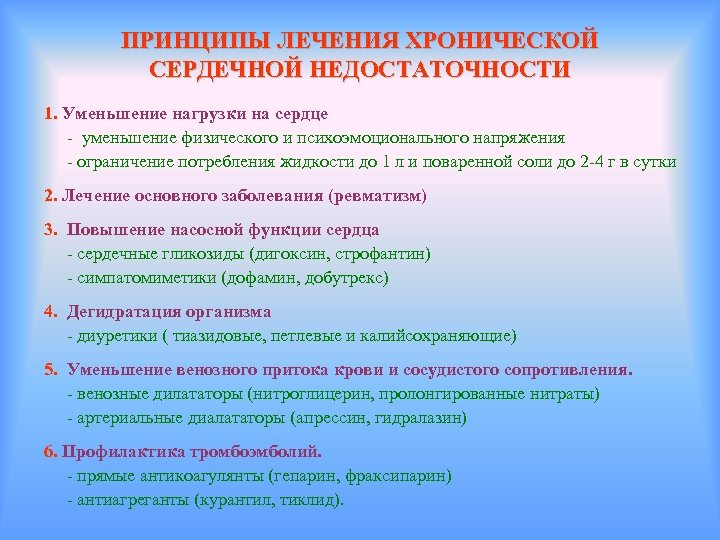 ПРИНЦИПЫ ЛЕЧЕНИЯ ХРОНИЧЕСКОЙ СЕРДЕЧНОЙ НЕДОСТАТОЧНОСТИ

1. Уменьшение нагрузки на сердце
- уменьшение физического и психоэмоционального напряжения
- ограничение потребления жидкости до 1 л и поваренной соли до 2-4 г в сутки

2. Лечение основного заболевания (ревматизм)

3. Повышение насосной функции сердца
- сердечные гликозиды (дигоксин, строфантин)
- симпатомиметики (дофамин, добутрекс)

4. Дегидратация организма
- диуретики ( тиазидовые, петлевые и калийсохраняющие)

5. Уменьшение венозного притока крови и сосудистого сопротивления.
- венозные дилататоры (нитроглицерин, пролонгированные нитраты)
- артериальные диалататоры (апрессин, гидралазин)

6. Профилактика тромбоэмболий.
- прямые антикоагулянты (гепарин, фраксипарин)
- антиагреганты (курантил, тиклид).